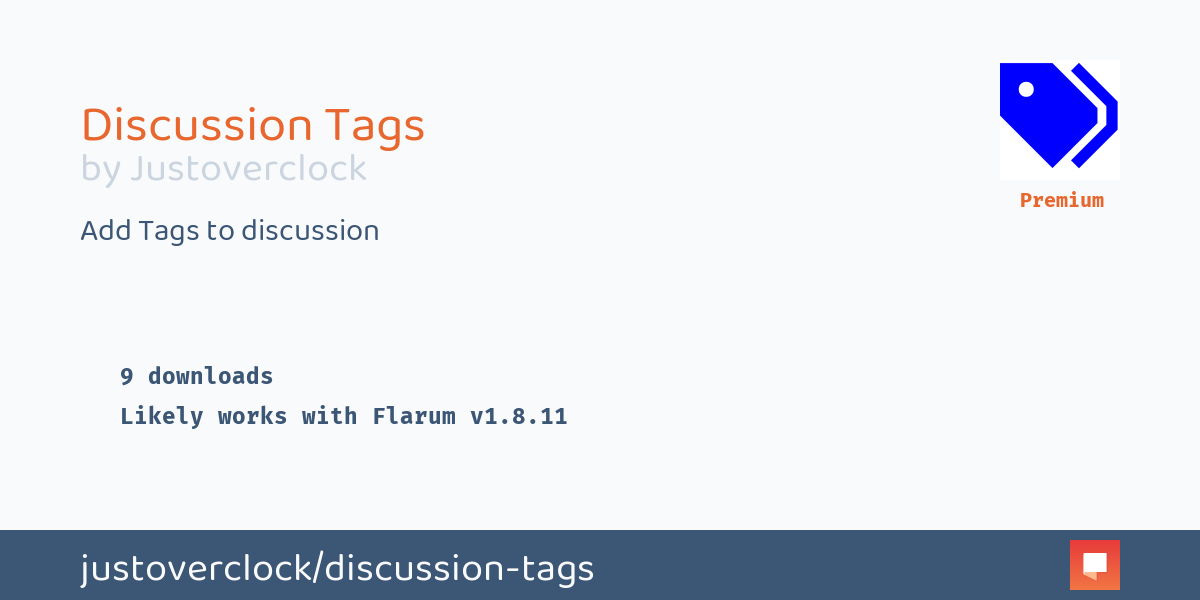 Discussion Tags
by Justoverclock

Premium

Add Tags to discussion

9 downloads
Likely works with Flarum v1.8.11

justoverclock/discussion-tags